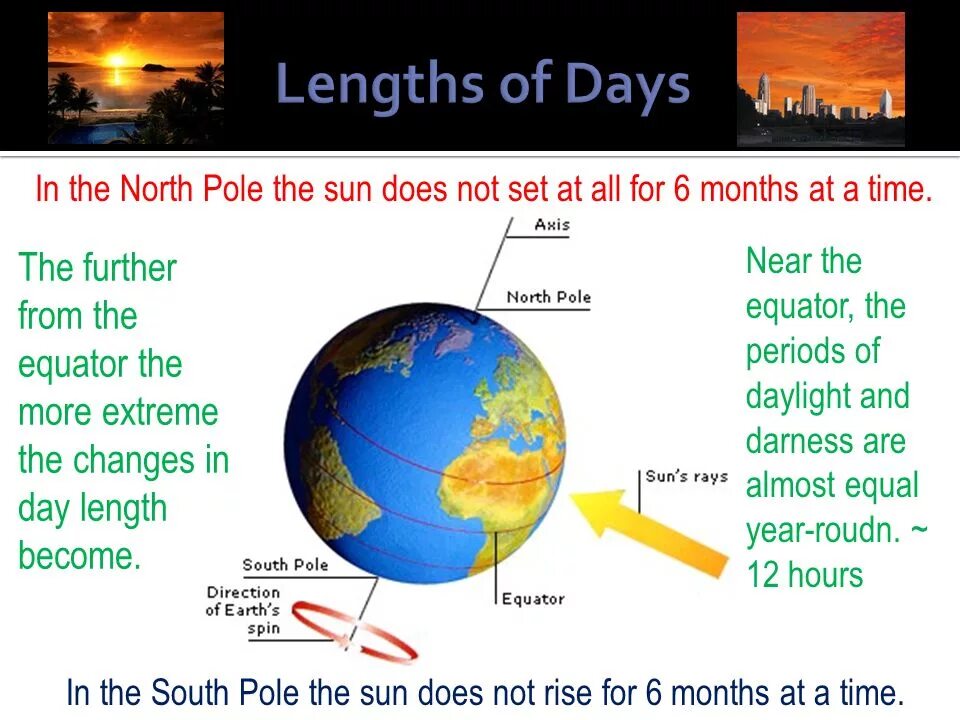 Lengths of Days

In the North Pole the sun does not set at all for 6 months at a time.

The further from the equator the more extreme the changes in day length become.

Axis

North Pole

Sun's rays

South Pole

Direction of Earth's spin

Equator

Near the equator, the periods of daylight and darness are almost equal year-roudn. ~ 12 hours

In the South Pole the sun does not rise for 6 months at a time.